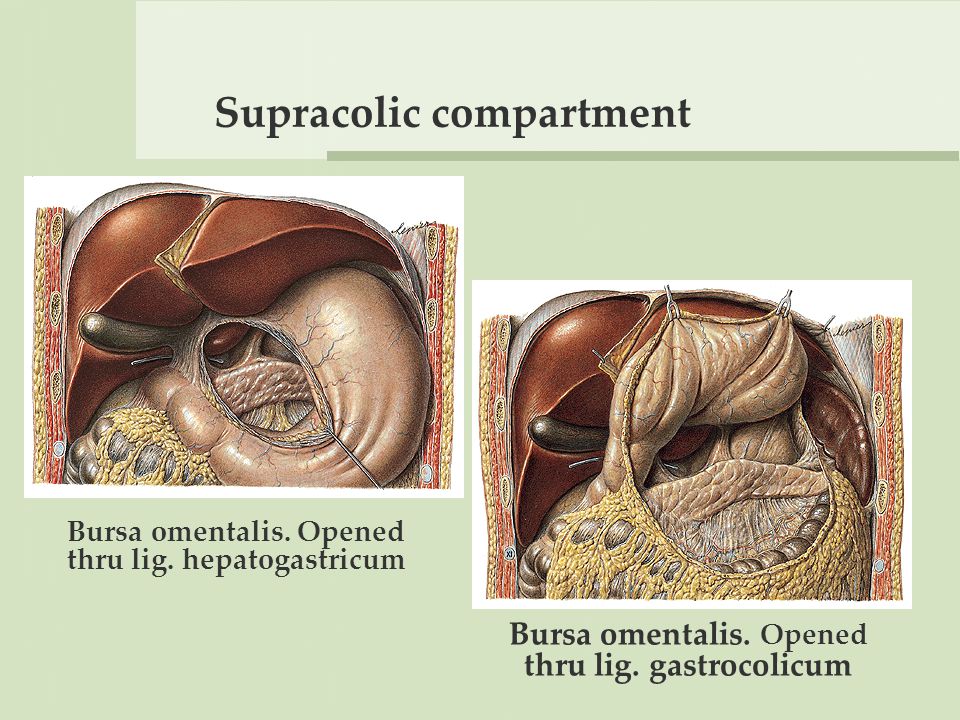 Supracolic compartment

Bursa omentalis. Opened thru lig. hepatogastricum

Bursa omentalis. Opened thru lig. gastrocolicum